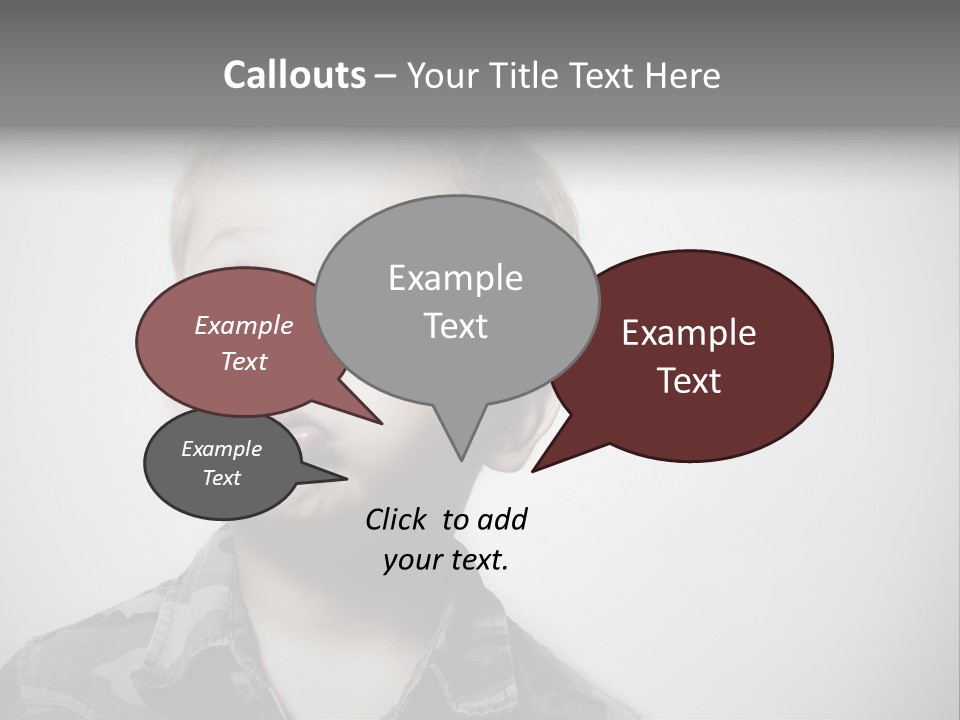 Callouts – Your Title Text Here

Example Text

Example Text

Example Text

Example Text

Click to add your text.